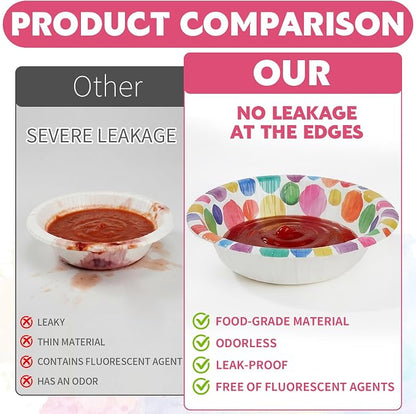 PRODUCT COMPARISON

Other

SEVERE LEAKAGE

LEAKY
THIN MATERIAL
CONTAINS FLUORESCENT AGENT
HAS AN ODOR

OUR

NO LEAKAGE AT THE EDGES

FOOD-GRADE MATERIAL
ODORLESS
LEAK-PROOF
FREE OF FLUORESCENT AGENTS